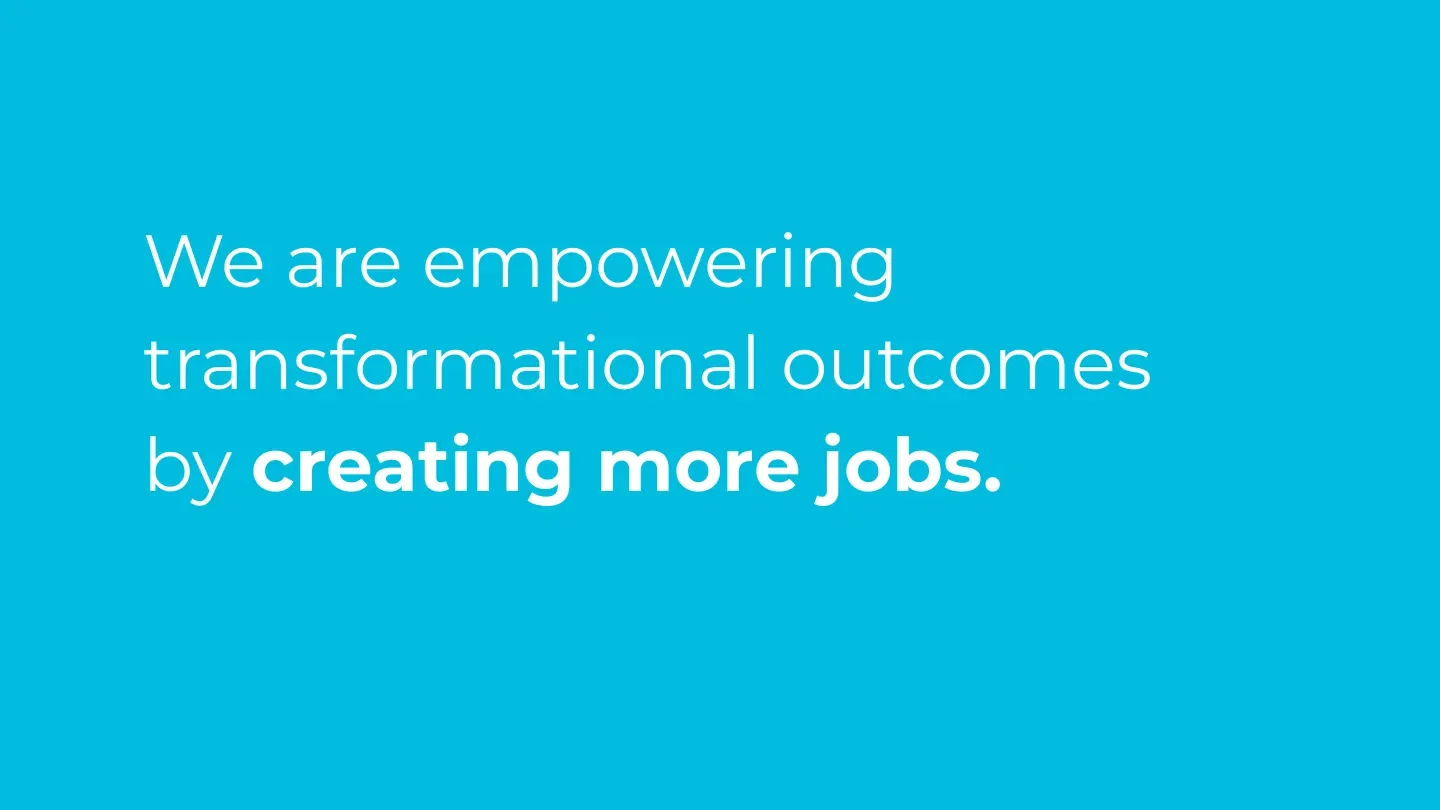 We are empowering transformational outcomes by creating more jobs.